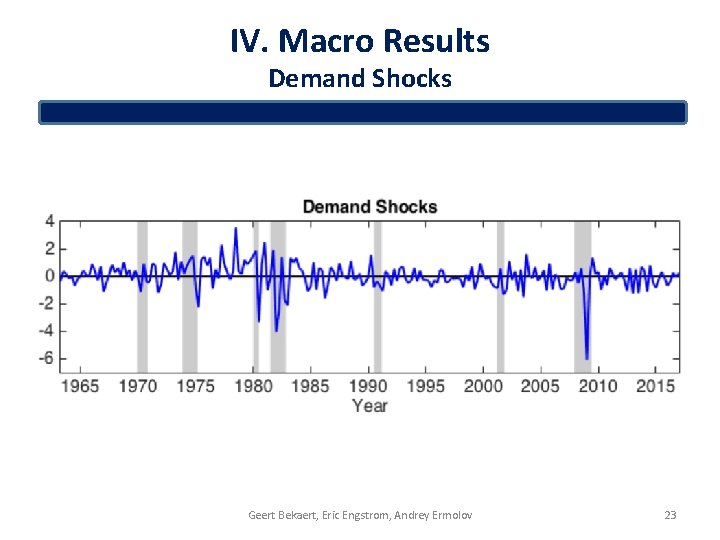 IV. Macro Results
Demand Shocks

Demand Shocks

4
2
0
-2
-4
-6

1965 1970 1975 1980 1985 1990 1995 2000 2005 2010 2015
Year

Geert Bekaert, Eric Engstrom, Andrey Ermolov

23